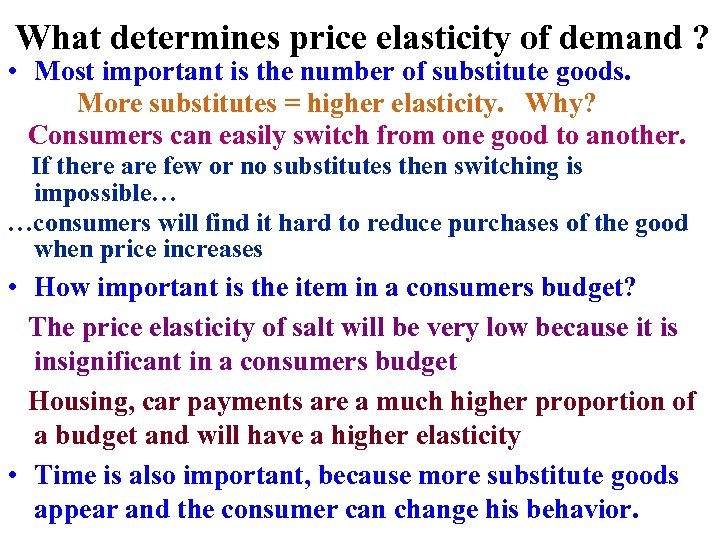 What determines price elasticity of demand ?

• Most important is the number of substitute goods.

More substitutes = higher elasticity. Why?

Consumers can easily switch from one good to another.

If there are few or no substitutes then switching is impossible…

…consumers will find it hard to reduce purchases of the good when price increases

• How important is the item in a consumers budget?

The price elasticity of salt will be very low because it is insignificant in a consumers budget

Housing, car payments are a much higher proportion of a budget and will have a higher elasticity

• Time is also important, because more substitute goods appear and the consumer can change his behavior.